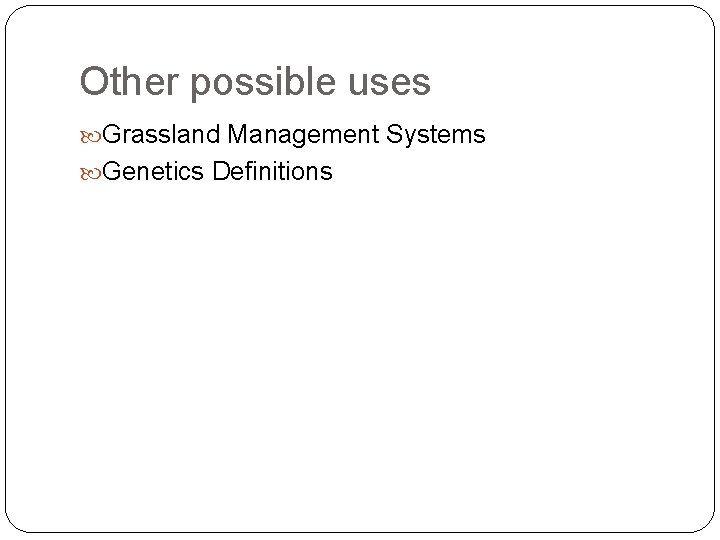 Other possible uses

Grassland Management Systems
Genetics Definitions